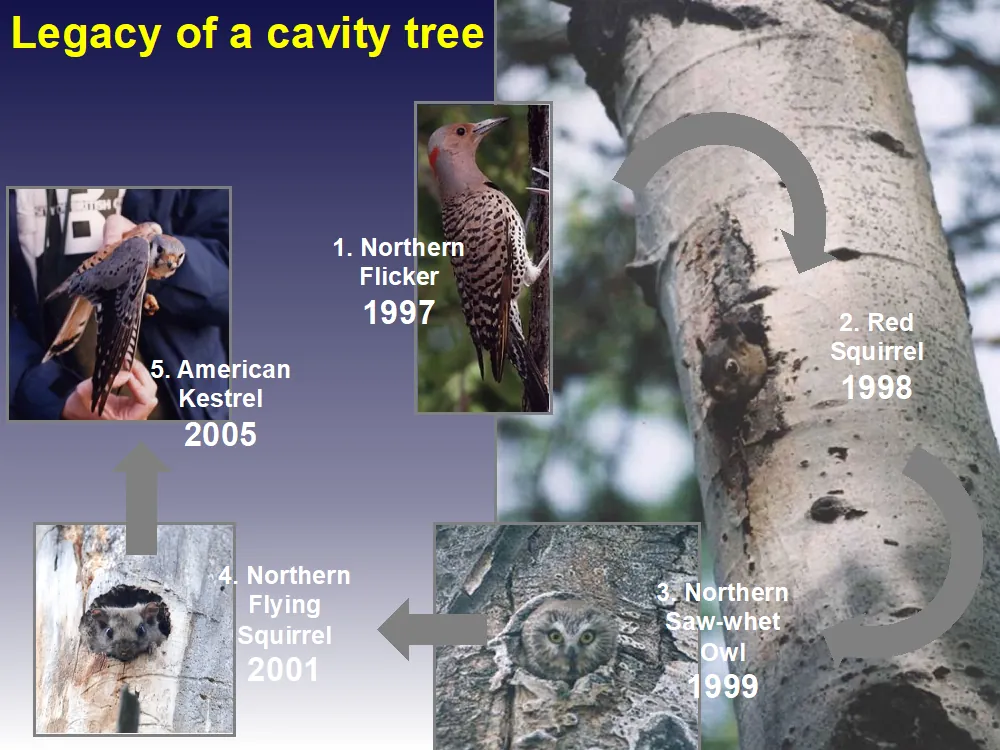 Legacy of a cavity tree

1. Northern Flicker
1997

2. Red Squirrel
1998

3. Northern Saw-whet Owl
1999

4. Northern Flying Squirrel
2001

5. American Kestrel
2005